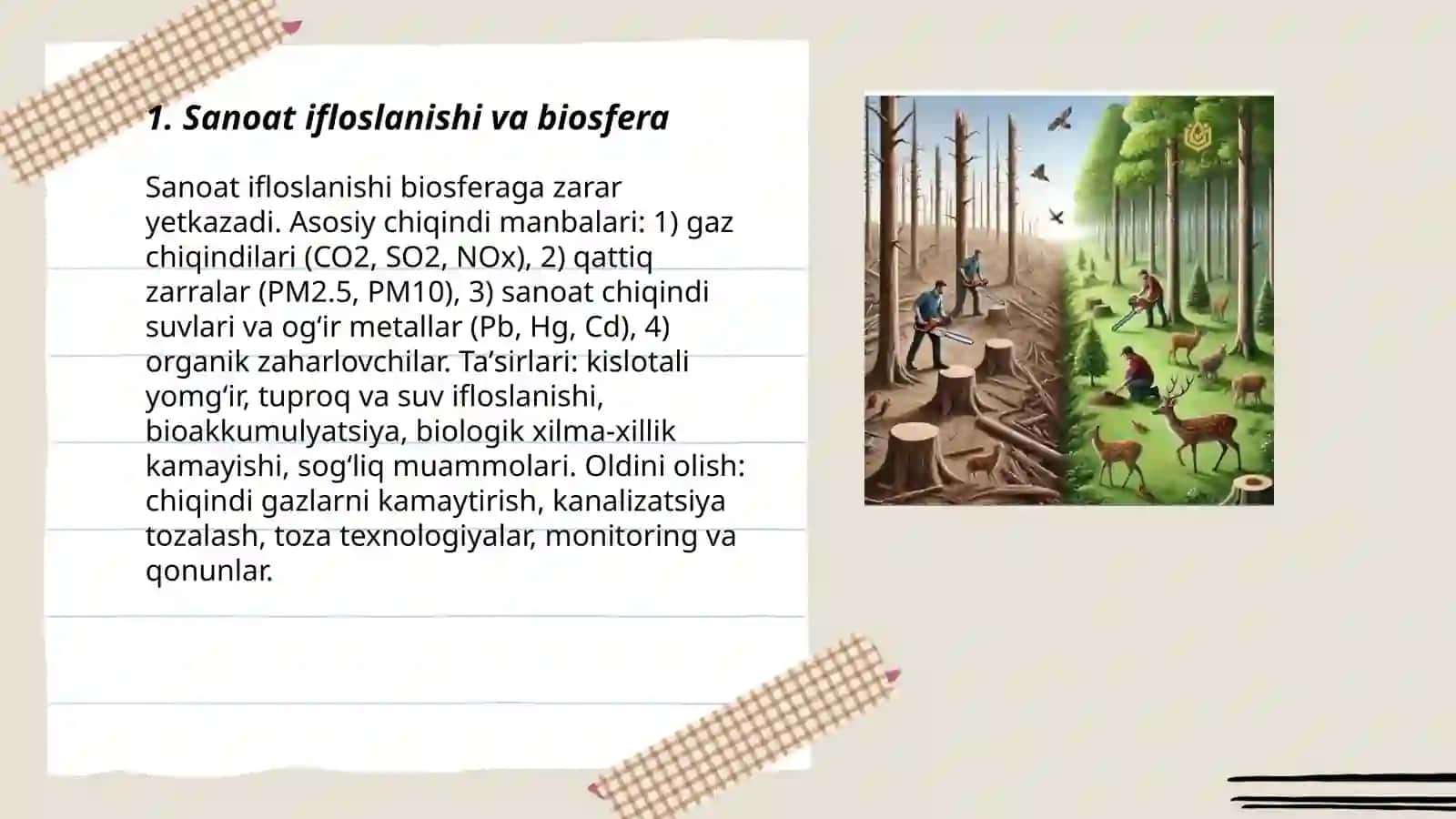 1. Sanoat ifloslanishi va biosfera

Sanoat ifloslanishi biosferaga zarar yetkazadi. Asosiy chiqindi manbalari: 1) gaz chiqindilari (CO2, SO2, NOx), 2) qattiq zarralar (PM2.5, PM10), 3) sanoat chiqindi suvlari va og‘ir metallar (Pb, Hg, Cd), 4) organik zaharlovchilar. Ta’sirlari: kislotali yomg‘ir, tuproq va suv ifloslanishi, bioakkumulyatsiya, biologik xilma-xillik kamayishi, sog‘liq muammolari. Oldini olish: chiqindi gazlarni kamaytirish, kanalizatsiya tozalash, toza texnologiyalar, monitoring va qonunlar.